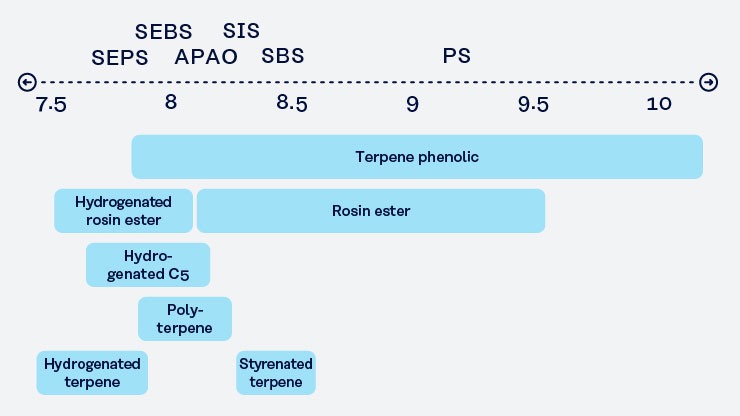 SEBS SIS
SEPS APAO SBS PS

7.5 8 8.5 9 9.5 10

Terpene phenolic

Hydrogenated rosin ester

Rosin ester

Hydrogenated C5

Polyterpene

Hydrogenated terpene

Styrenated terpene